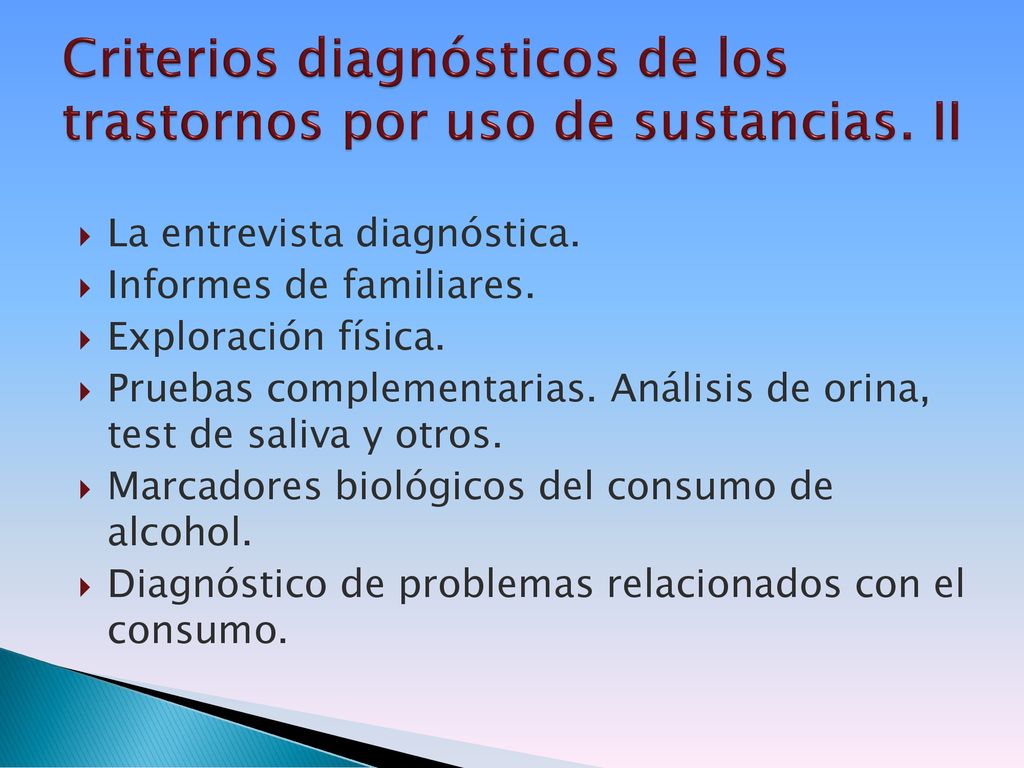 Criterios diagnósticos de los trastornos por uso de sustancias. II

La entrevista diagnóstica.
Informes de familiares.
Exploración física.
Pruebas complementarias. Análisis de orina, test de saliva y otros.
Marcadores biológicos del consumo de alcohol.
Diagnóstico de problemas relacionados con el consumo.